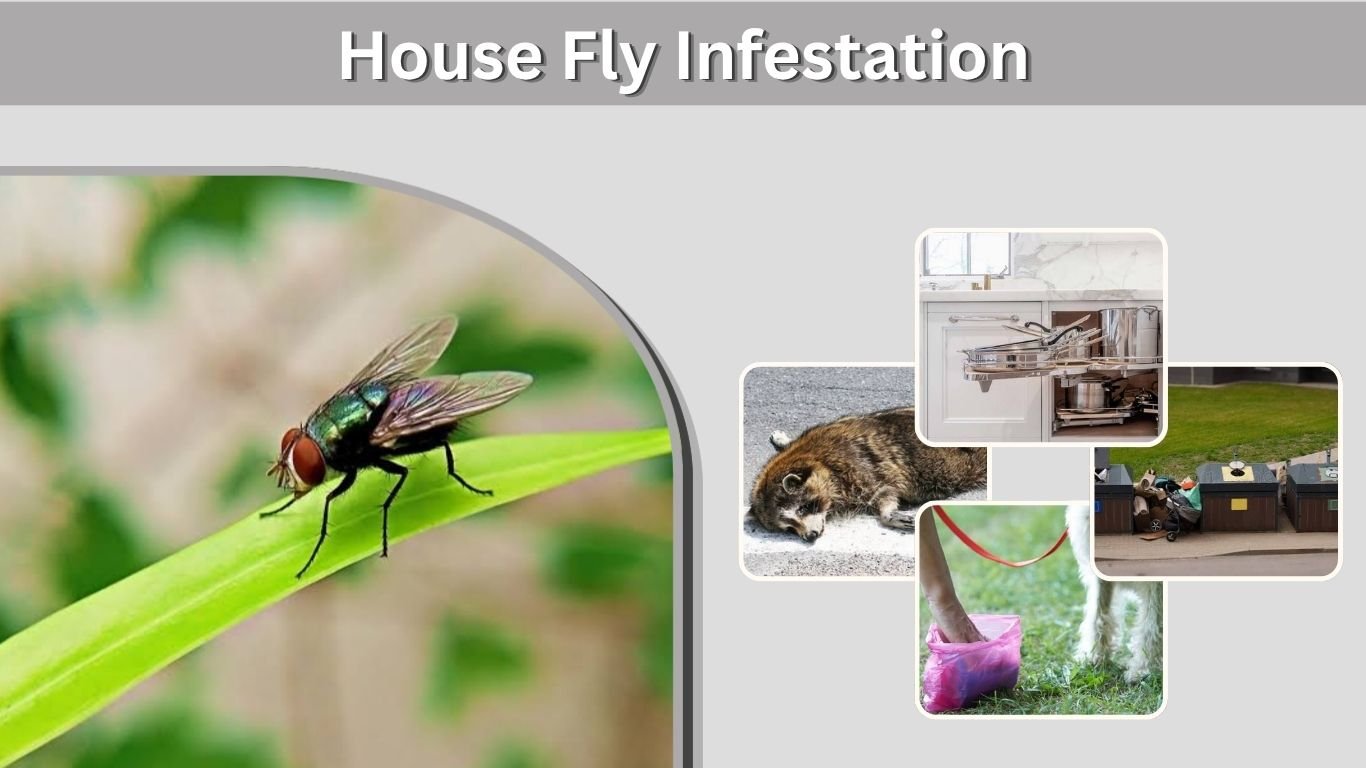 House Fly Infestation